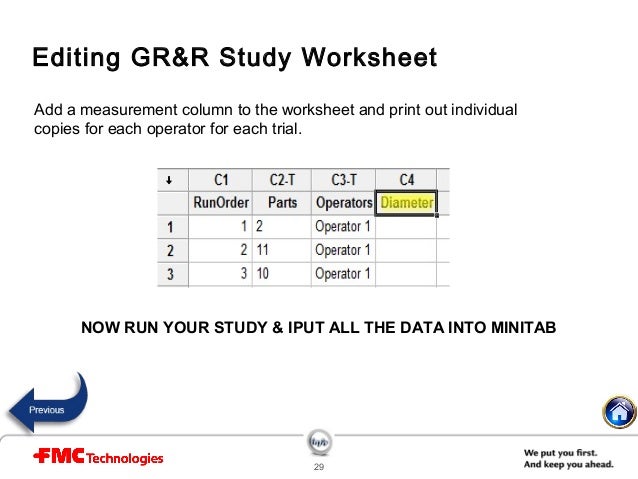 Editing GR&R Study Worksheet

Add a measurement column to the worksheet and print out individual copies for each operator for each trial.

| ↓ | C1 | C2-T | C3-T | C4 |
|---|---|---|---|---|
| | RunOrder | Parts | Operators | Diameter |
| 1 | 1 | 2 | Operator 1 | |
| 2 | 2 | 11 | Operator 1 | |
| 3 | 3 | 10 | Operator 1 | |

NOW RUN YOUR STUDY & IPUT ALL THE DATA INTO MINITAB

Previous

Info

FMC Technologies

29

We put you first.
And keep you ahead.